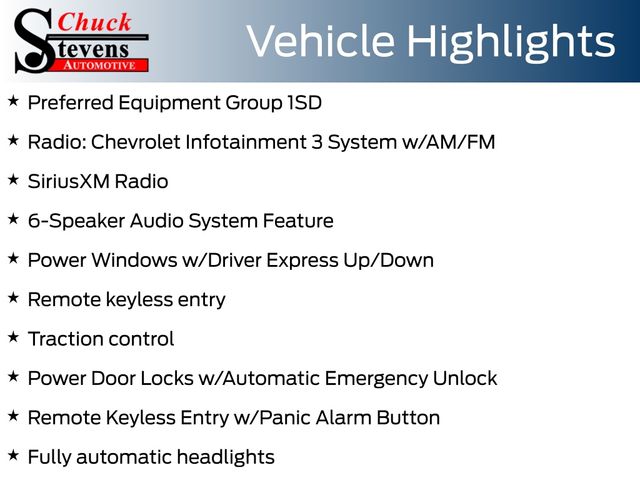 Chuck Stevens AUTOMOTIVE

Vehicle Highlights

★ Preferred Equipment Group 1SD

★ Radio: Chevrolet Infotainment 3 System w/AM/FM

★ SiriusXM Radio

★ 6-Speaker Audio System Feature

★ Power Windows w/Driver Express Up/Down

★ Remote keyless entry

★ Traction control

★ Power Door Locks w/Automatic Emergency Unlock

★ Remote Keyless Entry w/Panic Alarm Button

★ Fully automatic headlights